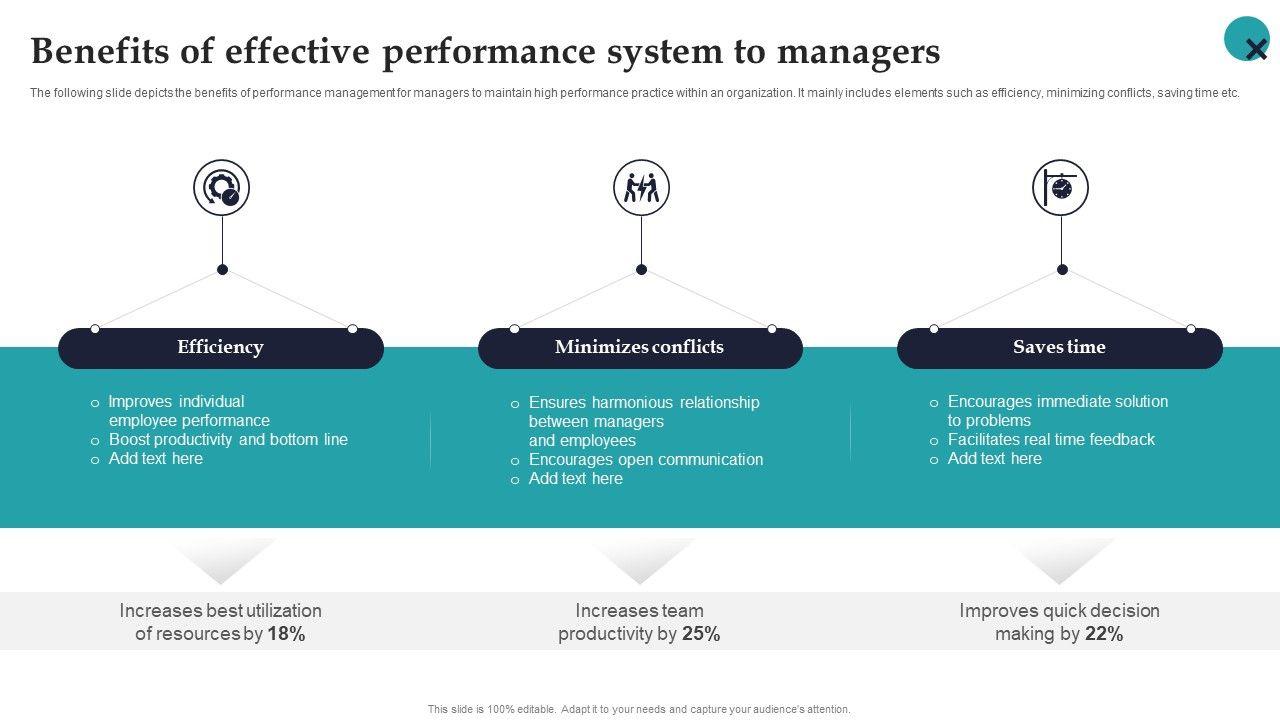 Benefits of effective performance system to managers

The following slide depicts the benefits of performance management for managers to maintain high performance practice within an organization. It mainly includes elements such as efficiency, minimizing conflicts, saving time etc.

Efficiency

o Improves individual employee performance
o Boost productivity and bottom line
o Add text here

Increases best utilization of resources by 18%

Minimizes conflicts

o Ensures harmonious relationship between managers and employees
o Encourages open communication
o Add text here

Increases team productivity by 25%

Saves time

o Encourages immediate solution to problems
o Facilitates real time feedback
o Add text here

Improves quick decision making by 22%

This slide is 100% editable. Adapt it to your needs and capture your audience's attention.